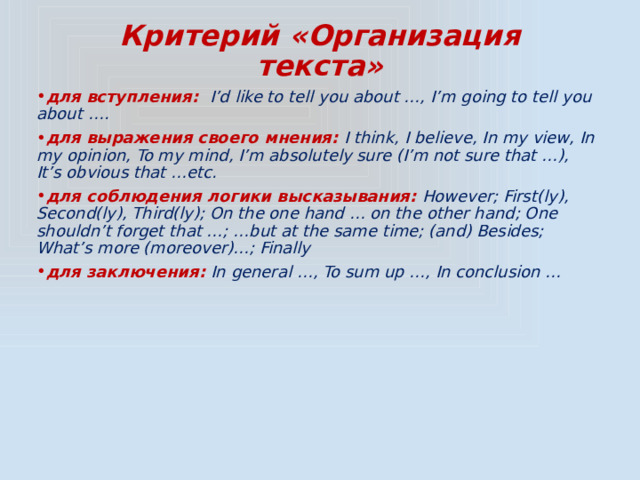 Критерий «Организация текста»

• для вступления: I'd like to tell you about …, I'm going to tell you about ….

• для выражения своего мнения: I think, I believe, In my view, In my opinion, To my mind, I'm absolutely sure (I'm not sure that …), It's obvious that …etc.

• для соблюдения логики высказывания: However; First(ly), Second(ly), Third(ly); On the one hand … on the other hand; One shouldn't forget that …; …but at the same time; (and) Besides; What's more (moreover)…; Finally

• для заключения: In general …, To sum up …, In conclusion …